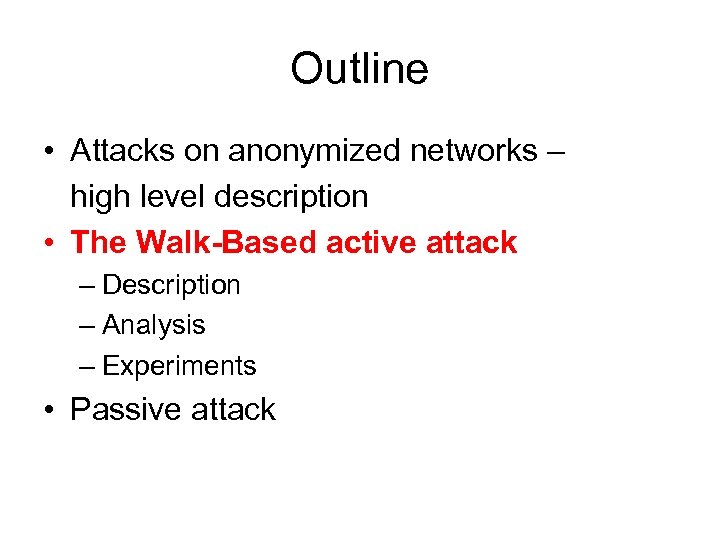 Outline

• Attacks on anonymized networks – high level description
• The Walk-Based active attack
– Description
– Analysis
– Experiments
• Passive attack